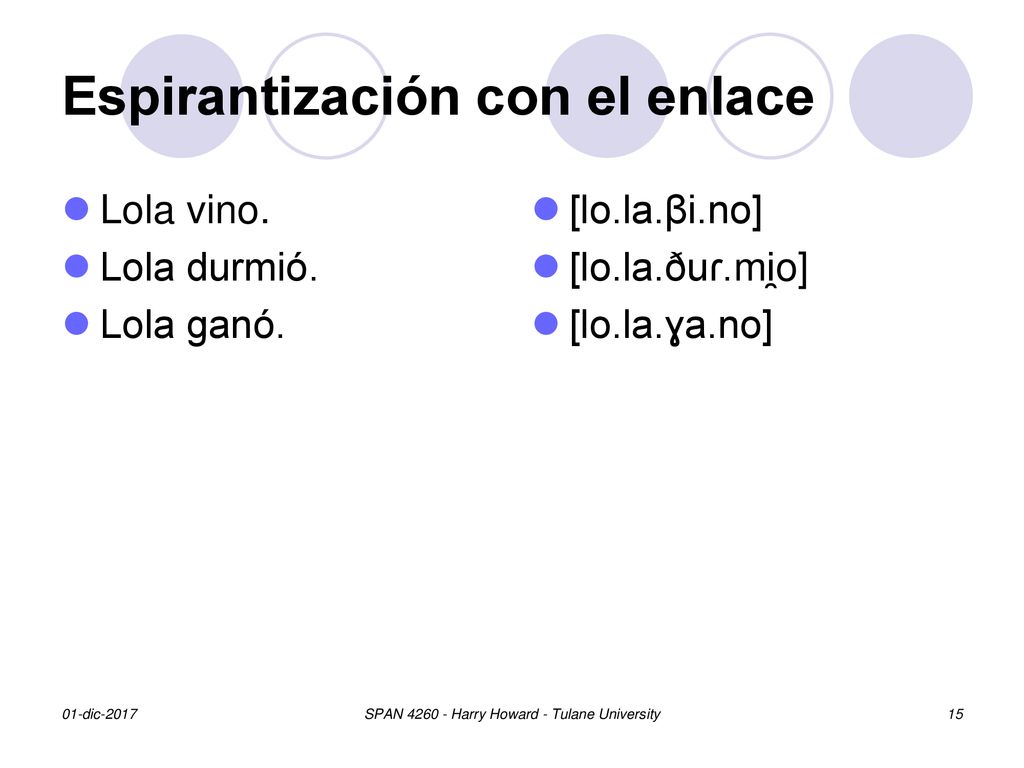 Espirantización con el enlace

Lola vino.
Lola durmió.
Lola ganó.

[lo.la.βi.no]
[lo.la.ðuɾ.mi̯o]
[lo.la.ɣa.no]

01-dic-2017

SPAN 4260 - Harry Howard - Tulane University

15